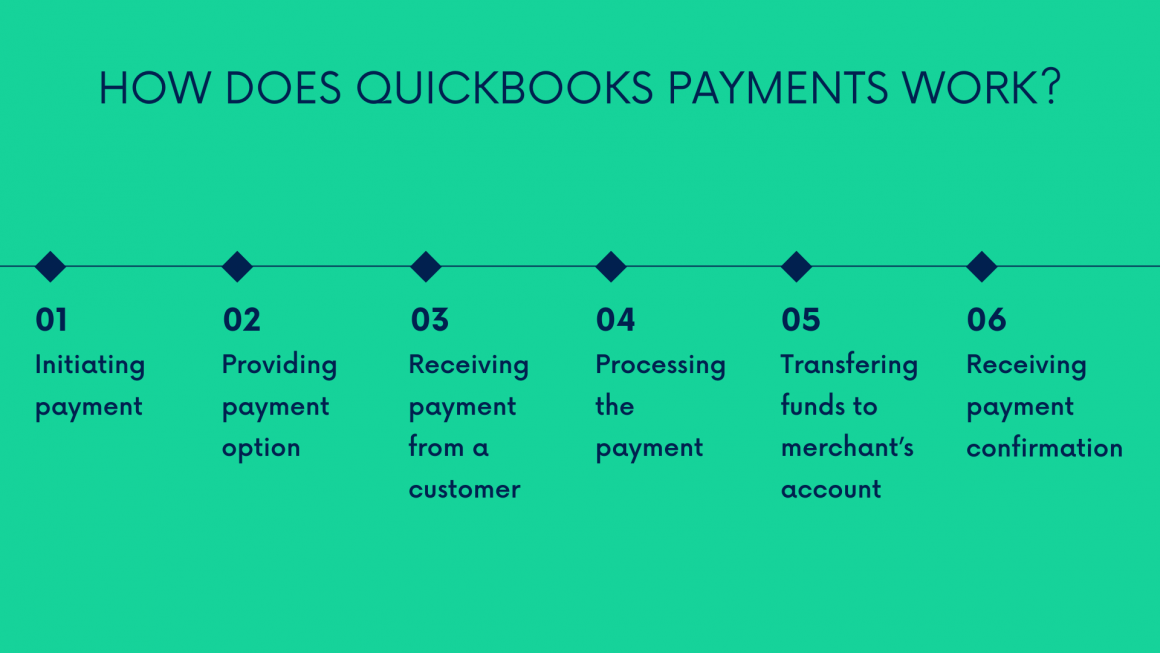 HOW DOES QUICKBOOKS PAYMENTS WORK?

01
Initiating payment

02
Providing payment option

03
Receiving payment from a customer

04
Processing the payment

05
Transfering funds to merchant's account

06
Receiving payment confirmation